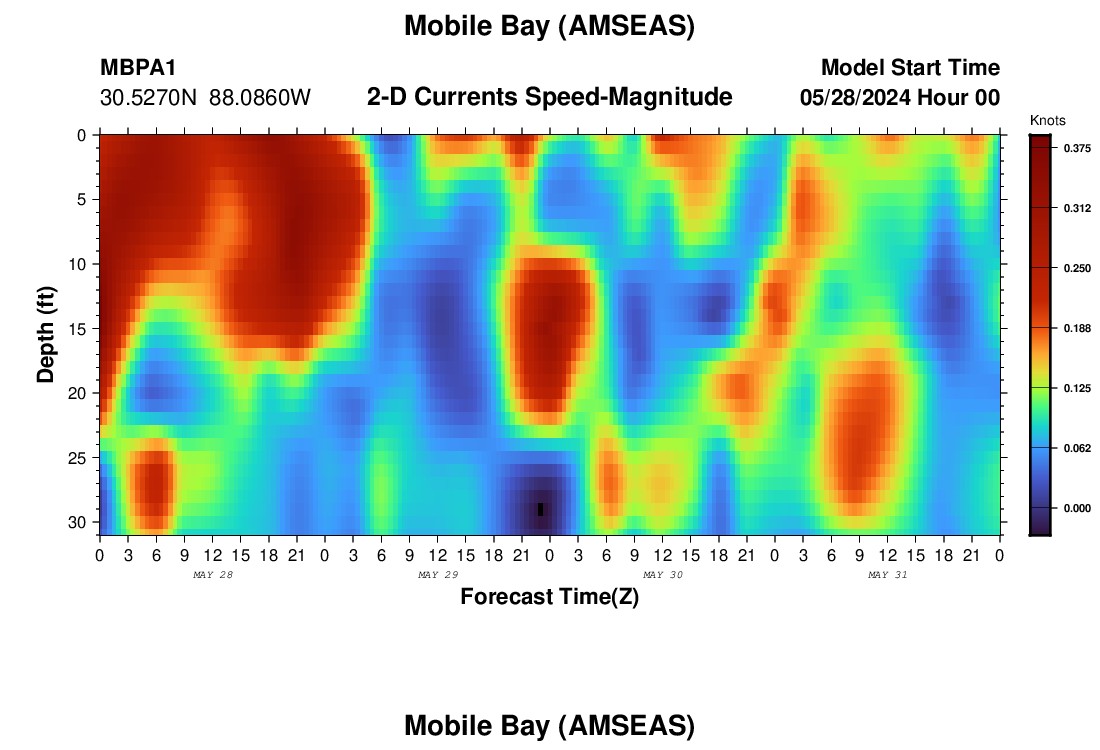 Mobile Bay (AMSEAS)

MBPA1
30.5270N 88.0860W

2-D Currents Speed-Magnitude

Model Start Time
05/28/2024 Hour 00

Knots
0.375
0.312
0.250
0.188
0.125
0.062
0.000

Depth (ft)
0
5
10
15
20
25
30

0 3 6 9 12 15 18 21 0 3 6 9 12 15 18 21 0 3 6 9 12 15 18 21 0 3 6 9 12 15 18 21 0

MAY 28
MAY 29
MAY 30
MAY 31

Forecast Time(Z)

Mobile Bay (AMSEAS)